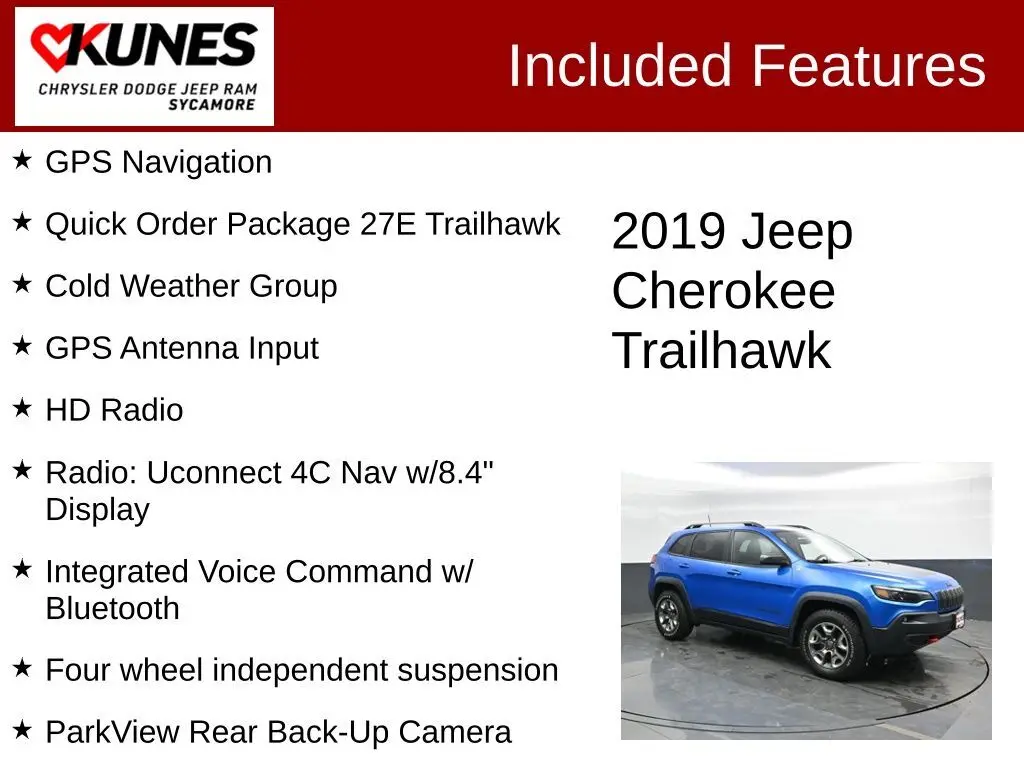 KUNES
CHRYSLER DODGE JEEP RAM
SYCAMORE

Included Features

★ GPS Navigation

★ Quick Order Package 27E Trailhawk

★ Cold Weather Group

★ GPS Antenna Input

★ HD Radio

★ Radio: Uconnect 4C Nav w/8.4" Display

★ Integrated Voice Command w/ Bluetooth

★ Four wheel independent suspension

★ ParkView Rear Back-Up Camera

2019 Jeep Cherokee Trailhawk